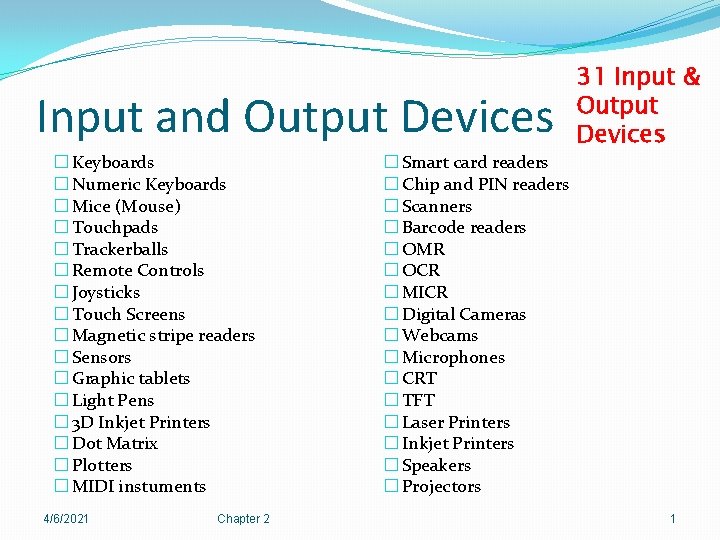 Input and Output Devices

31 Input & Output Devices

☐ Keyboards
☐ Numeric Keyboards
☐ Mice (Mouse)
☐ Touchpads
☐ Trackerballs
☐ Remote Controls
☐ Joysticks
☐ Touch Screens
☐ Magnetic stripe readers
☐ Sensors
☐ Graphic tablets
☐ Light Pens
☐ 3D Inkjet Printers
☐ Dot Matrix
☐ Plotters
☐ MIDI instuments

☐ Smart card readers
☐ Chip and PIN readers
☐ Scanners
☐ Barcode readers
☐ OMR
☐ OCR
☐ MICR
☐ Digital Cameras
☐ Webcams
☐ Microphones
☐ CRT
☐ TFT
☐ Laser Printers
☐ Inkjet Printers
☐ Speakers
☐ Projectors

4/6/2021 Chapter 2 1